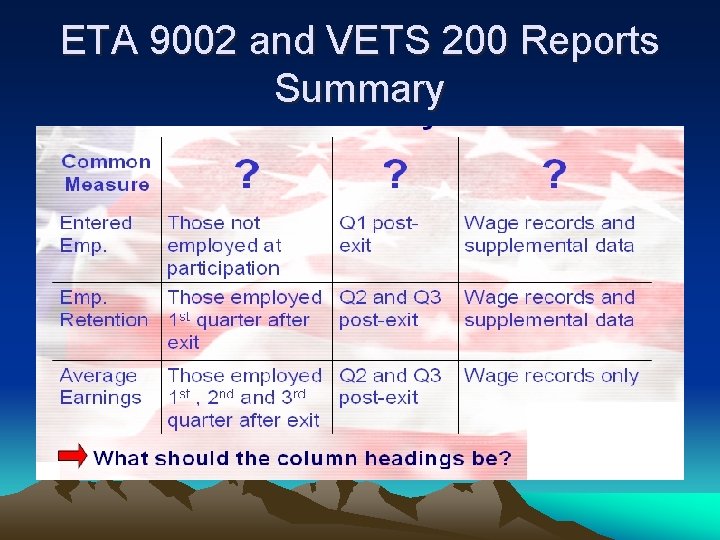 ETA 9002 and VETS 200 Reports Summary

| Common Measure | ? | ? | ? |
|---|---|---|---|
| Entered Emp. | Those not employed at participation | Q1 post-exit | Wage records and supplemental data |
| Emp. Retention | Those employed $1^{st}$ quarter after exit | Q2 and Q3 post-exit | Wage records and supplemental data |
| Average Earnings | Those employed $1^{st}$, $2^{nd}$ and $3^{rd}$ quarter after exit | Q2 and Q3 post-exit | Wage records only |

What should the column headings be?